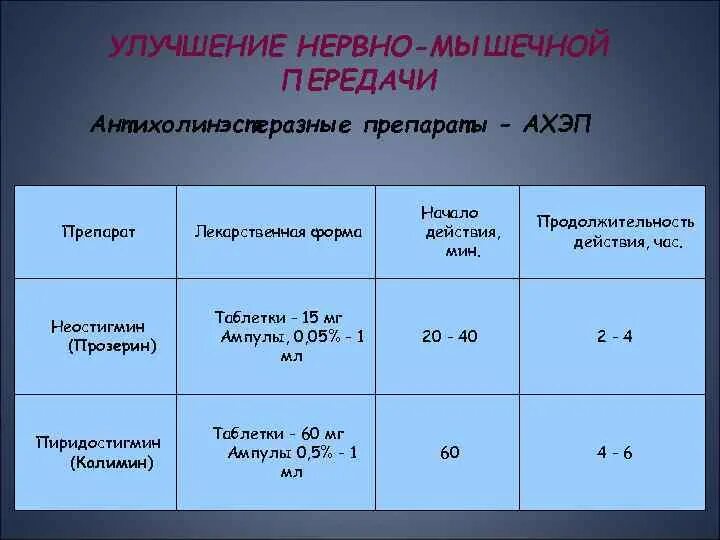 УЛУЧШЕНИЕ НЕРВНО-МЫШЕЧНОЙ ПЕРЕДАЧИ

Антихолинэстеразные препараты - АХЭП

| Препарат | Лекарственная форма | Начало действия, мин. | Продолжительность действия, час. |
|---|---|---|---|
| Неостигмин (Прозерин) | Таблетки - 15 мг Ампулы, 0,05% - 1 мл | 20 - 40 | 2 - 4 |
| Пиридостигмин (Калимин) | Таблетки - 60 мг Ампулы 0,5% - 1 мл | 60 | 4 - 6 |